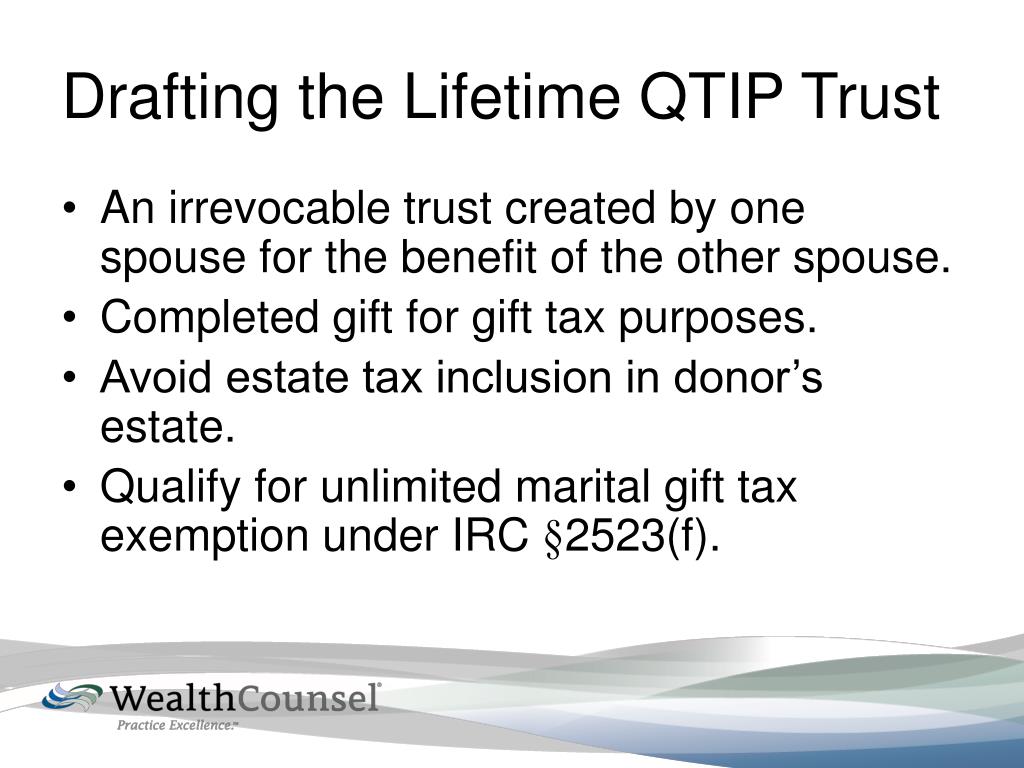 Drafting the Lifetime QTIP Trust

• An irrevocable trust created by one spouse for the benefit of the other spouse.
• Completed gift for gift tax purposes.
• Avoid estate tax inclusion in donor’s estate.
• Qualify for unlimited marital gift tax exemption under IRC §2523(f).

WealthCounsel®
Practice Excellence.℠